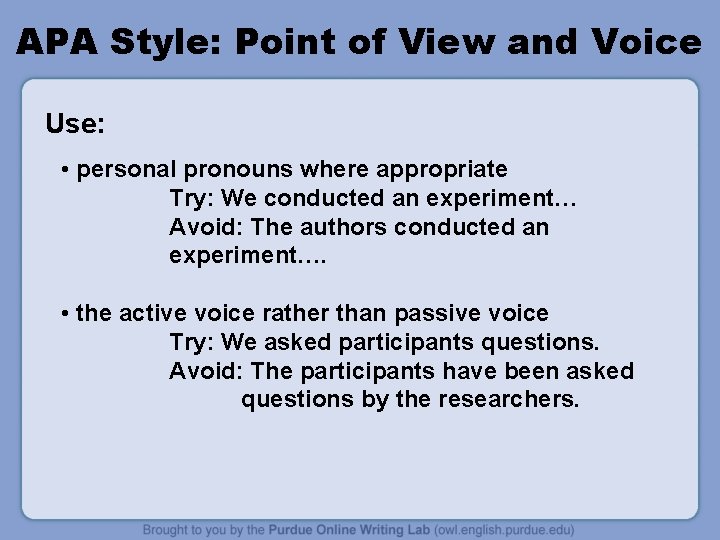 APA Style: Point of View and Voice

Use:

• personal pronouns where appropriate
Try: We conducted an experiment…
Avoid: The authors conducted an experiment….

• the active voice rather than passive voice
Try: We asked participants questions.
Avoid: The participants have been asked questions by the researchers.

Brought to you by the Purdue Online Writing Lab (owl.english.purdue.edu)